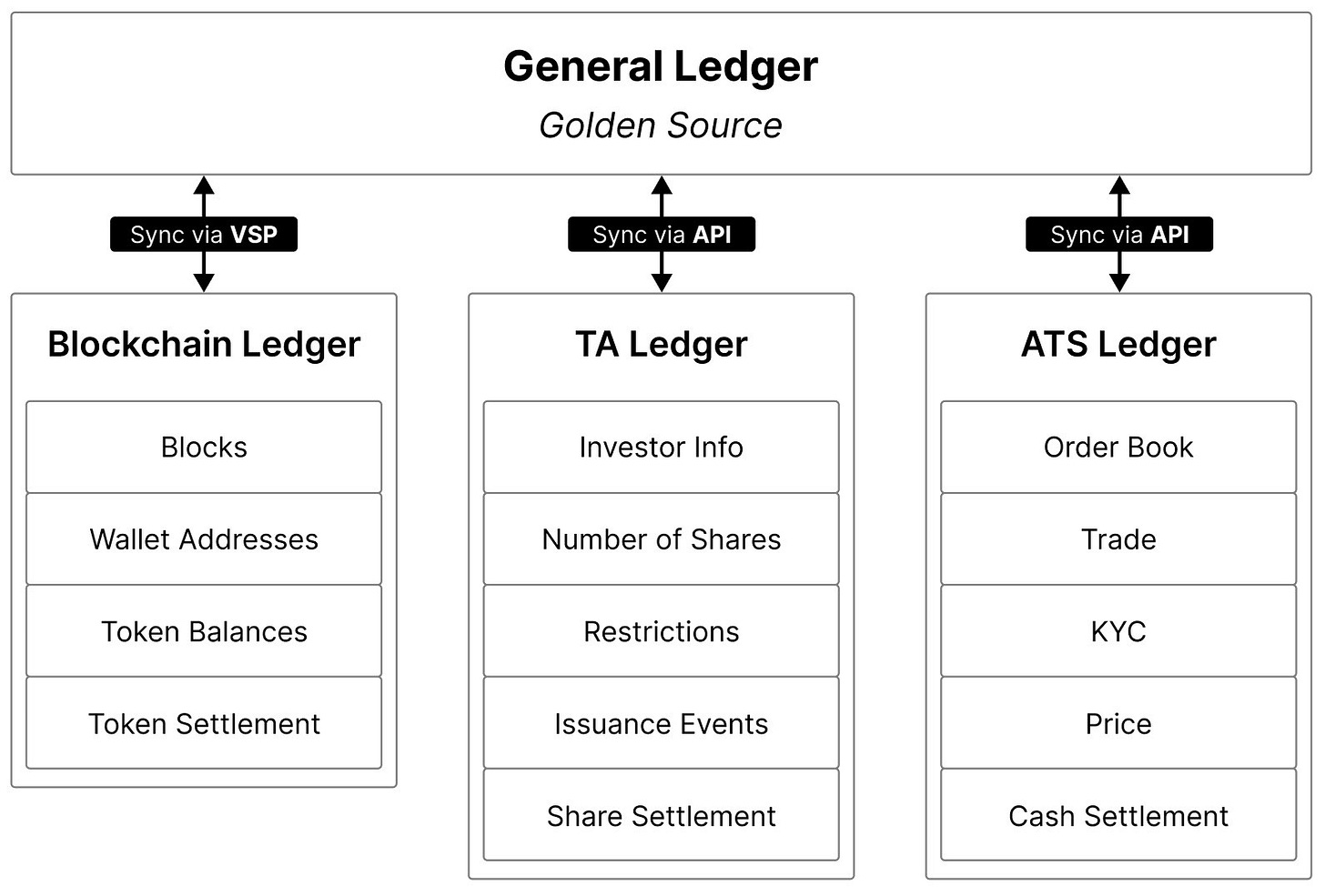 General Ledger
Golden Source

Sync via VSP

Sync via API

Sync via API

Blockchain Ledger

Blocks

Wallet Addresses

Token Balances

Token Settlement

TA Ledger

Investor Info

Number of Shares

Restrictions

Issuance Events

Share Settlement

ATS Ledger

Order Book

Trade

KYC

Price

Cash Settlement